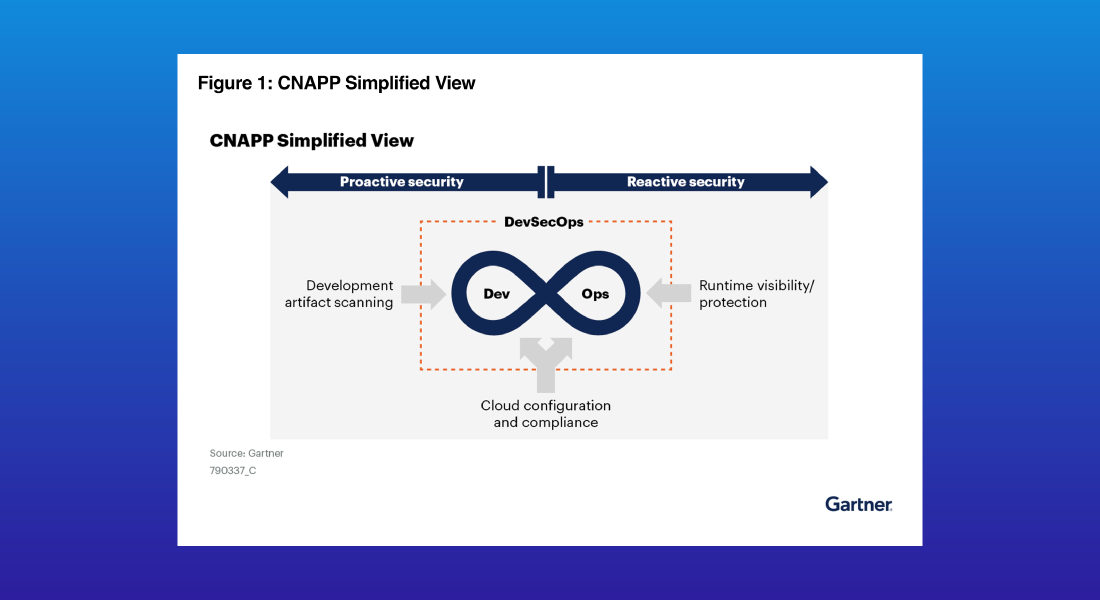 Figure 1: CNAPP Simplified View

CNAPP Simplified View

Proactive security

Reactive security

DevSecOps

Development artifact scanning

Dev

Ops

Runtime visibility/ protection

Cloud configuration and compliance

Source: Gartner
790337_C

Gartner